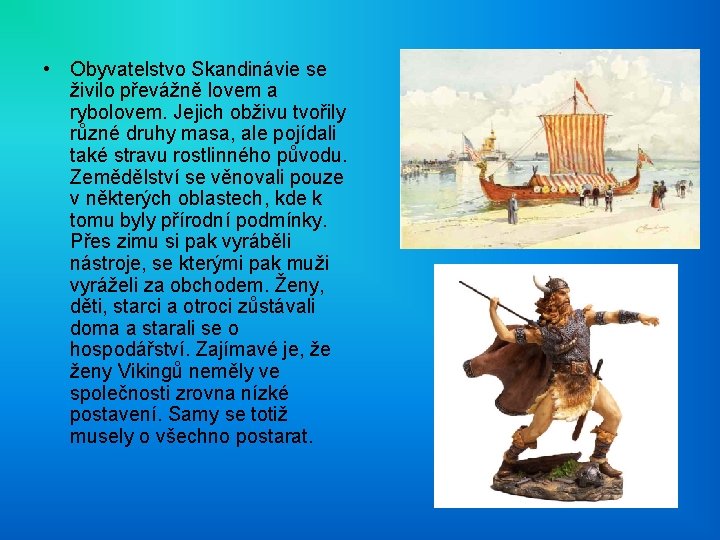 • Obyvatelstvo Skandinávie se živilo převážně lovem a rybolovem. Jejich obživu tvořily různé druhy masa, ale pojídali také stravu rostlinného původu. Zemědělství se věnovali pouze v některých oblastech, kde k tomu byly přírodní podmínky. Přes zimu si pak vyráběli nástroje, se kterými pak muži vyráželi za obchodem. Ženy, děti, starci a otroci zůstávali doma a starali se o hospodářství. Zajímavé je, že ženy Vikingů neměly ve společnosti zrovna nízké postavení. Samy se totiž musely o všechno postarat.